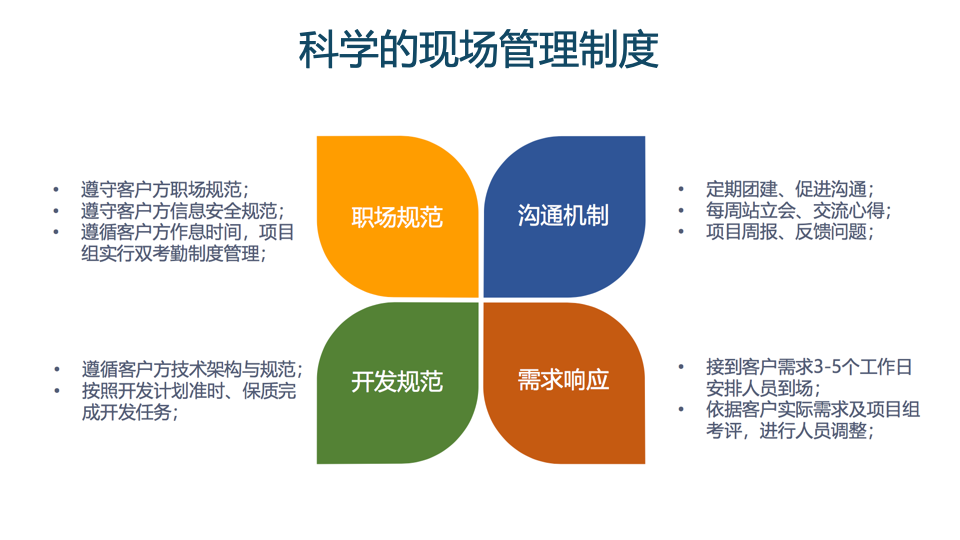 科学的现场管理制度

• 遵守客户方职场规范；
• 遵守客户方信息安全规范；
• 遵循客户方作息时间，项目组实行双考勤制度管理；

职场规范

沟通机制

• 定期团建、促进沟通；
• 每周站立会、交流心得；
• 项目周报、反馈问题；

• 遵循客户方技术架构与规范；
• 按照开发计划准时、保质完成开发任务；

开发规范

需求响应

• 接到客户需求3-5个工作日安排人员到场；
• 依据客户实际需求及项目组考评，进行人员调整；